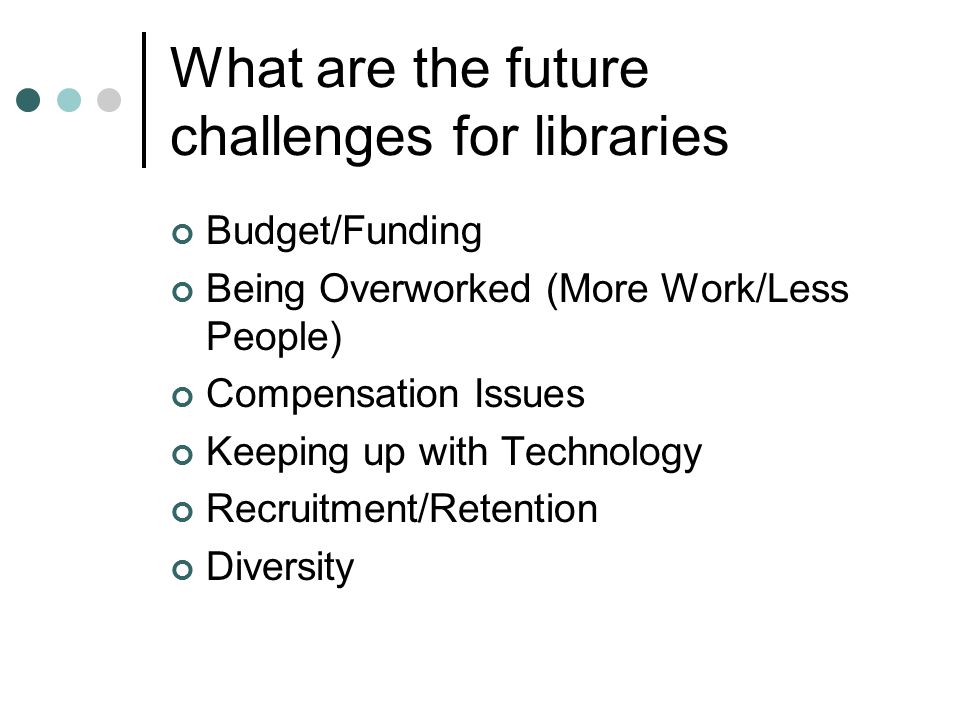 What are the future challenges for libraries

Budget/Funding
Being Overworked (More Work/Less People)
Compensation Issues
Keeping up with Technology
Recruitment/Retention
Diversity